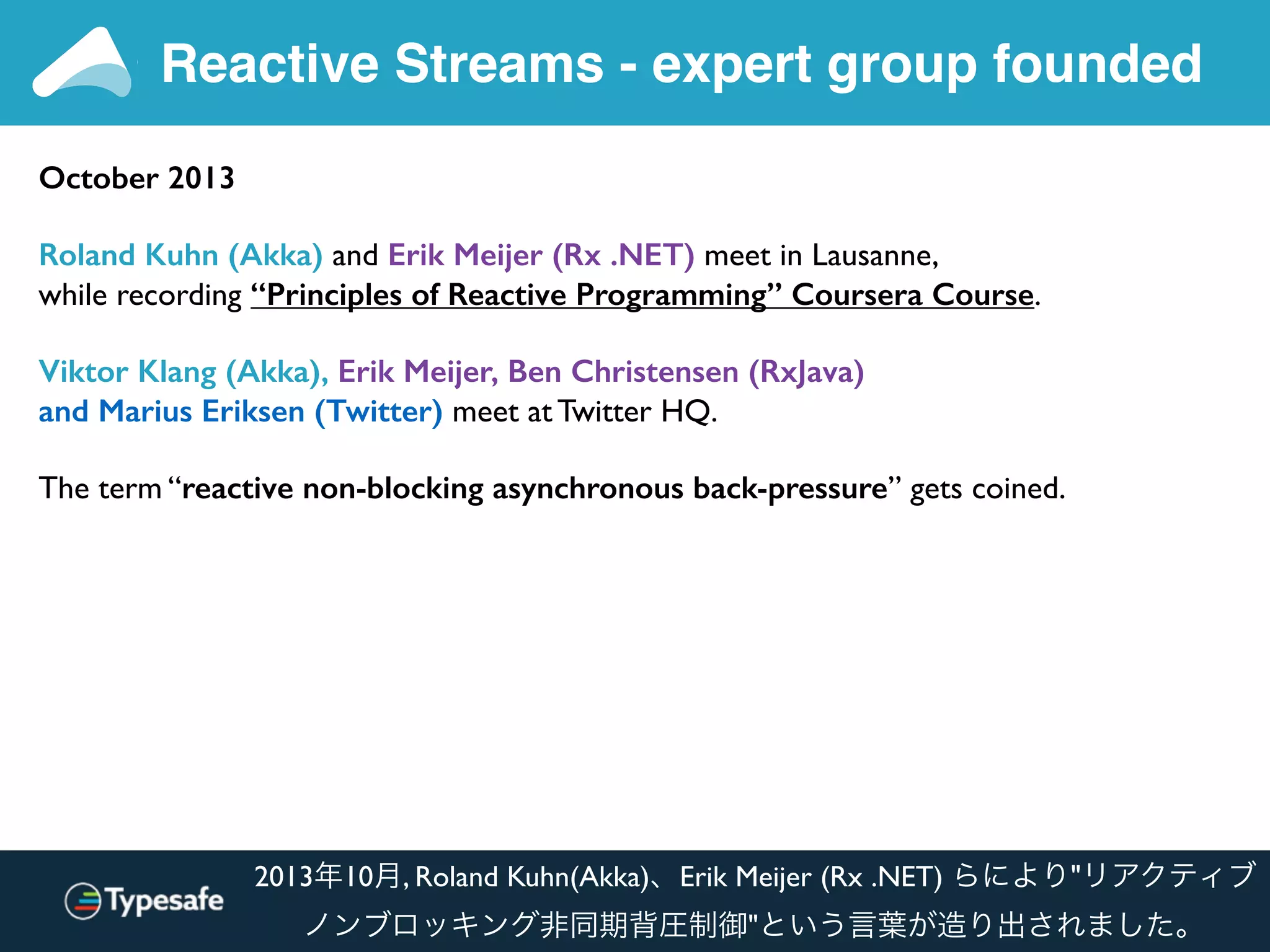 Reactive Streams - expert group founded

October 2013

Roland Kuhn (Akka) and Erik Meijer (Rx .NET) meet in Lausanne, while recording “Principles of Reactive Programming” Coursera Course.

Viktor Klang (Akka), Erik Meijer, Ben Christensen (RxJava) and Marius Eriksen (Twitter) meet at Twitter HQ.

The term “reactive non-blocking asynchronous back-pressure” gets coined.

Typesafe

2013年10月, Roland Kuhn(Akka)、Erik Meijer (Rx .NET) らにより"リアクティブノンブロッキング非同期背圧制御"という言葉が造り出されました。